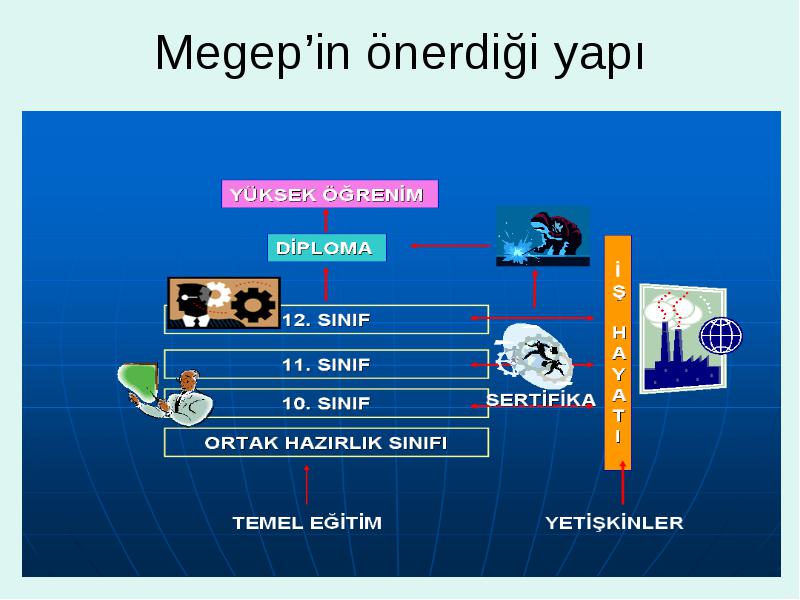 Megep'in önerdiği yapı

YÜKSEK ÖĞRENİM

DİPLOMA

12. SINIF

11. SINIF

10. SINIF

ORTAK HAZIRLIK SINIFI

SERTİFİKA

İŞ HAYATI

TEMEL EĞİTİM

YETİŞKİNLER